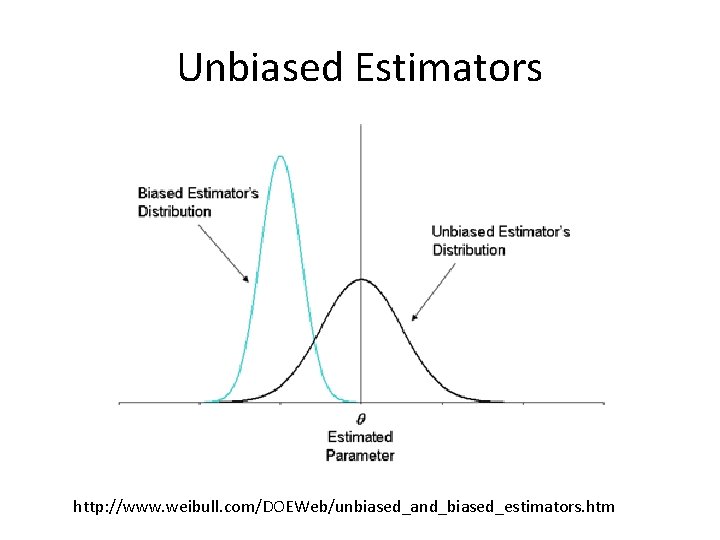 Unbiased Estimators

Biased Estimator's Distribution

Unbiased Estimator's Distribution

$\theta$
Estimated Parameter

http://www.weibull.com/DOEWeb/unbiased_and_biased_estimators.htm